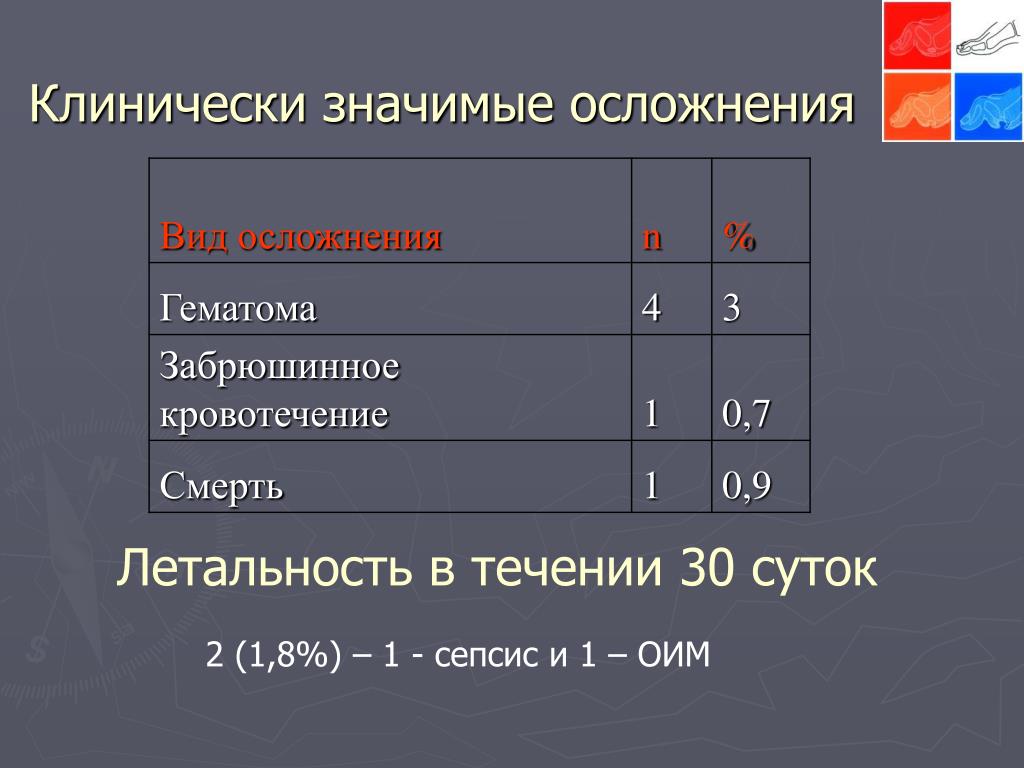 Клинически значимые осложнения

| Вид осложнения | n | % |
|---|---|---|
| Гематома | 4 | 3 |
| Забрюшинное кровотечение | 1 | 0,7 |
| Смерть | 1 | 0,9 |

Летальность в течении 30 суток

2 (1,8%) – 1 - сепсис и 1 – ОИМ